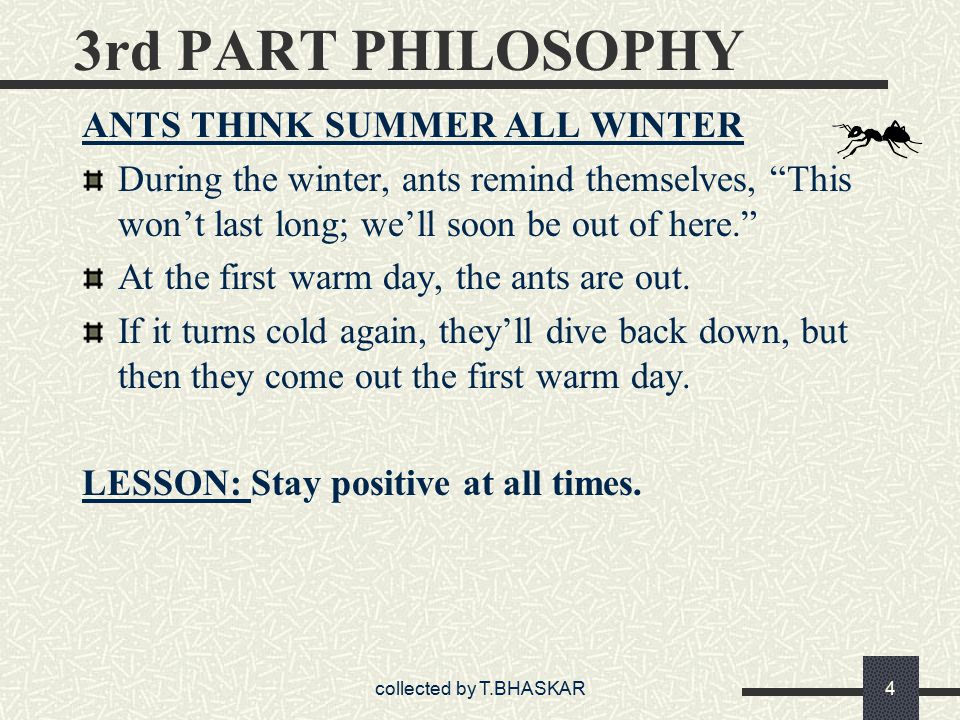 3rd PART PHILOSOPHY

ANTS THINK SUMMER ALL WINTER

During the winter, ants remind themselves, “This won’t last long; we’ll soon be out of here.”

At the first warm day, the ants are out.

If it turns cold again, they’ll dive back down, but then they come out the first warm day.

LESSON: Stay positive at all times.

collected by T.BHASKAR

4